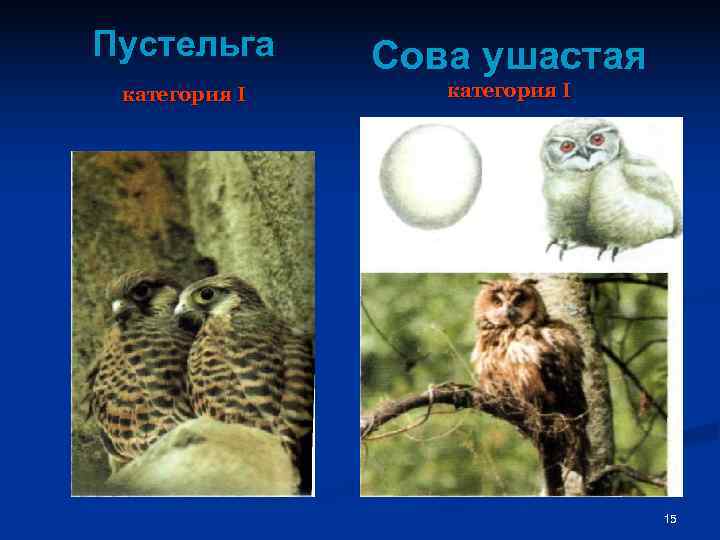 Пустельга

категория I

Сова ушастая

категория I

15